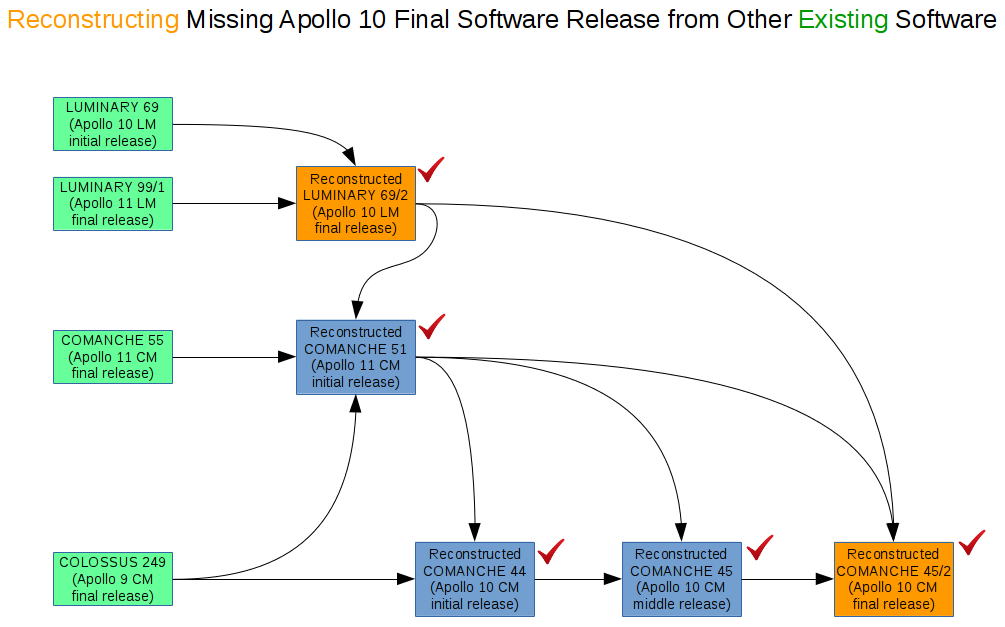 Reconstructing Missing Apollo 10 Final Software Release from Other Existing Software

LUMINARY 69 (Apollo 10 LM initial release)

LUMINARY 99/1 (Apollo 11 LM final release)

Reconstructed LUMINARY 69/2 (Apollo 10 LM final release)

COMANCHE 55 (Apollo 11 CM final release)

Reconstructed COMANCHE 51 (Apollo 11 CM initial release)

COLOSSUS 249 (Apollo 9 CM final release)

Reconstructed COMANCHE 44 (Apollo 10 CM initial release)

Reconstructed COMANCHE 45 (Apollo 10 CM middle release)

Reconstructed COMANCHE 45/2 (Apollo 10 CM final release)